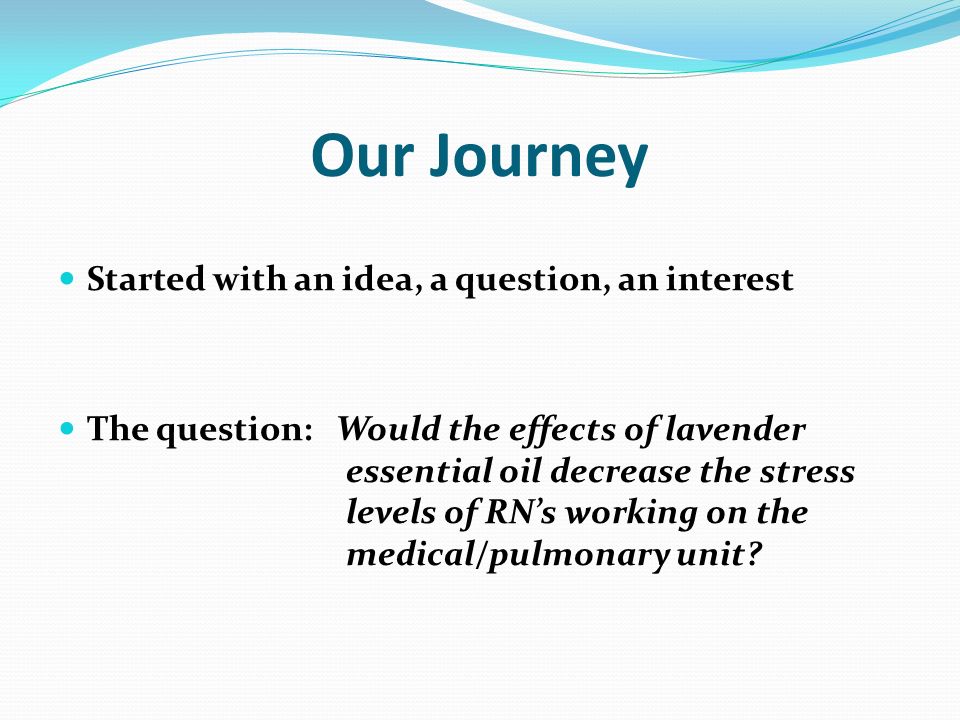 Our Journey

Started with an idea, a question, an interest

The question: Would the effects of lavender essential oil decrease the stress levels of RN's working on the medical/pulmonary unit?